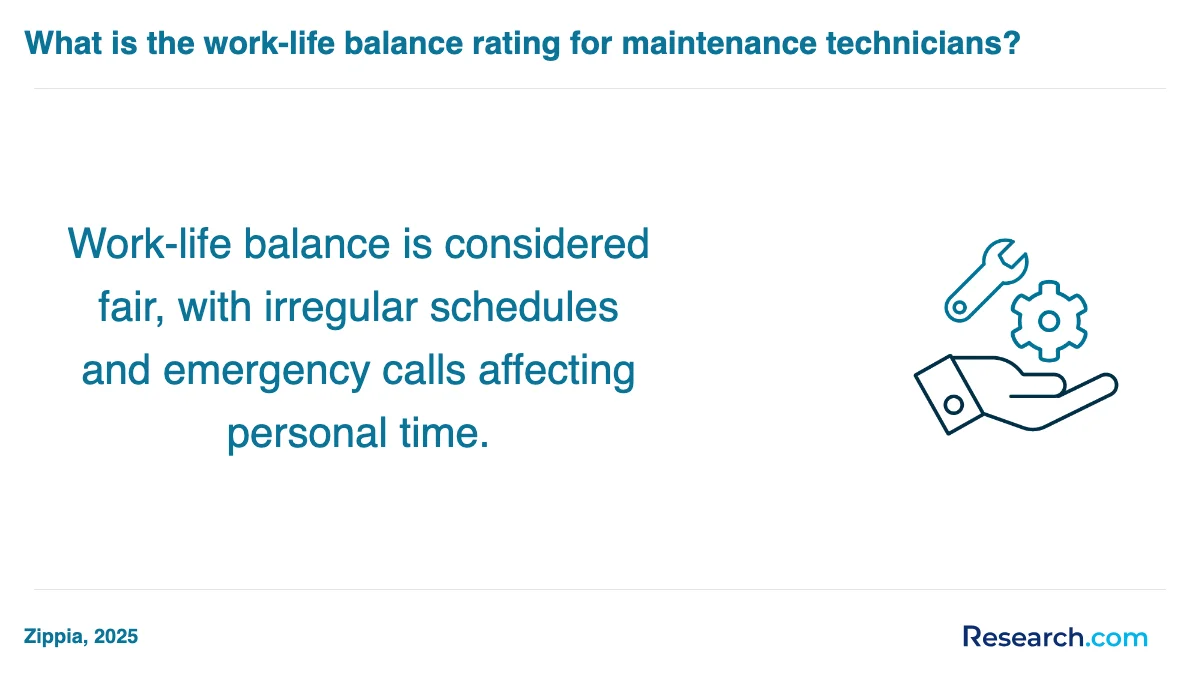 What is the work-life balance rating for maintenance technicians?

Work-life balance is considered fair, with irregular schedules and emergency calls affecting personal time.

Zippia, 2025

Research.com